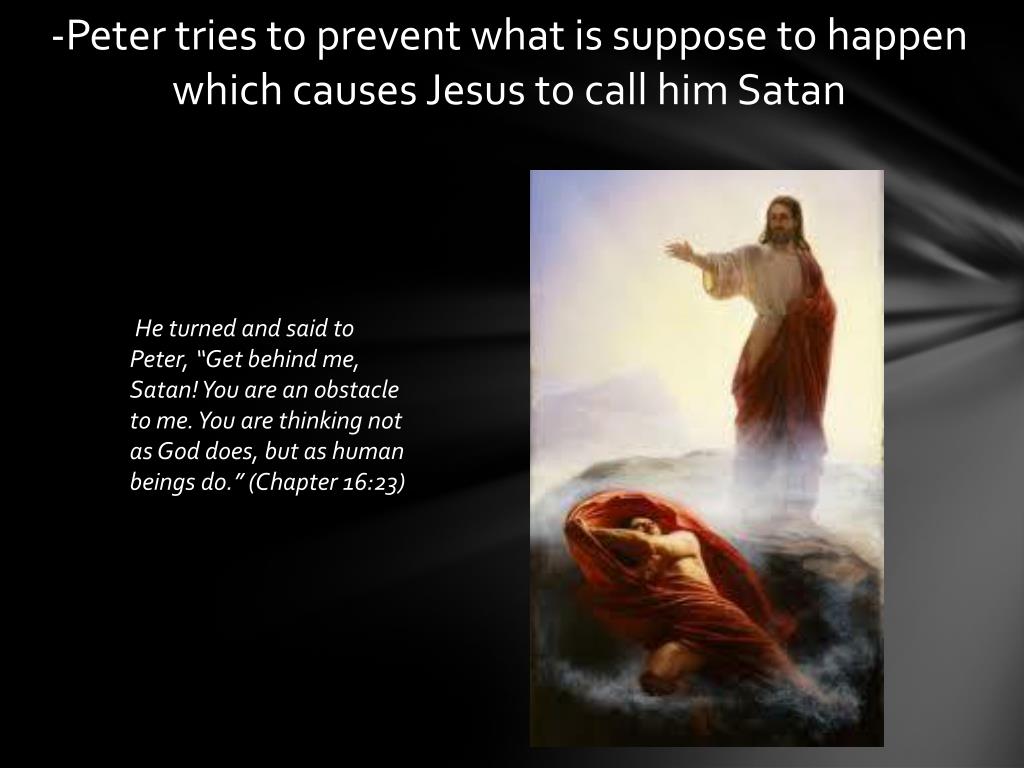 -Peter tries to prevent what is suppose to happen which causes Jesus to call him Satan

He turned and said to Peter, “Get behind me, Satan! You are an obstacle to me. You are thinking not as God does, but as human beings do.” (Chapter 16:23)